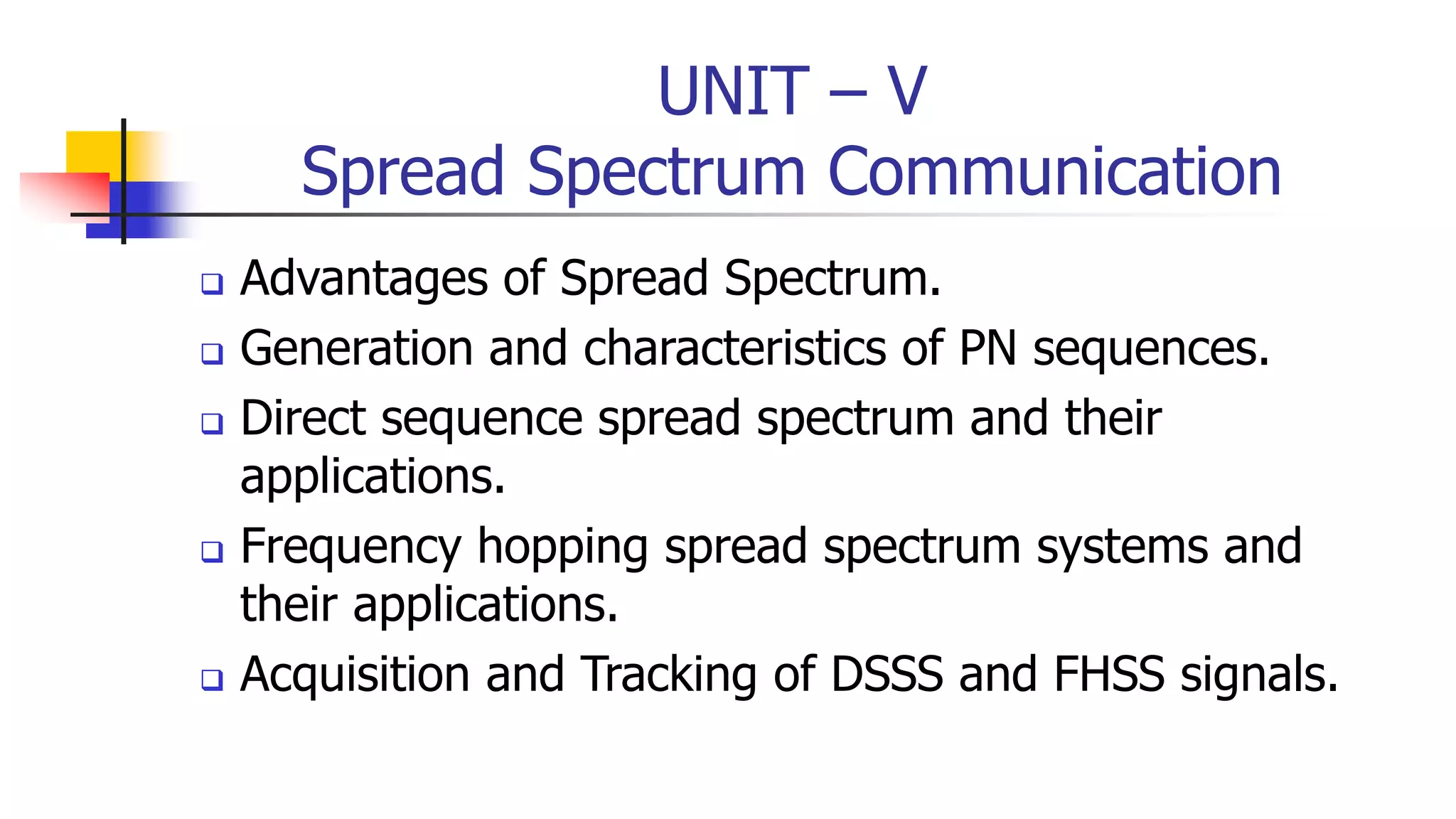 UNIT – V
Spread Spectrum Communication

❑ Advantages of Spread Spectrum.
❑ Generation and characteristics of PN sequences.
❑ Direct sequence spread spectrum and their applications.
❑ Frequency hopping spread spectrum systems and their applications.
❑ Acquisition and Tracking of DSSS and FHSS signals.